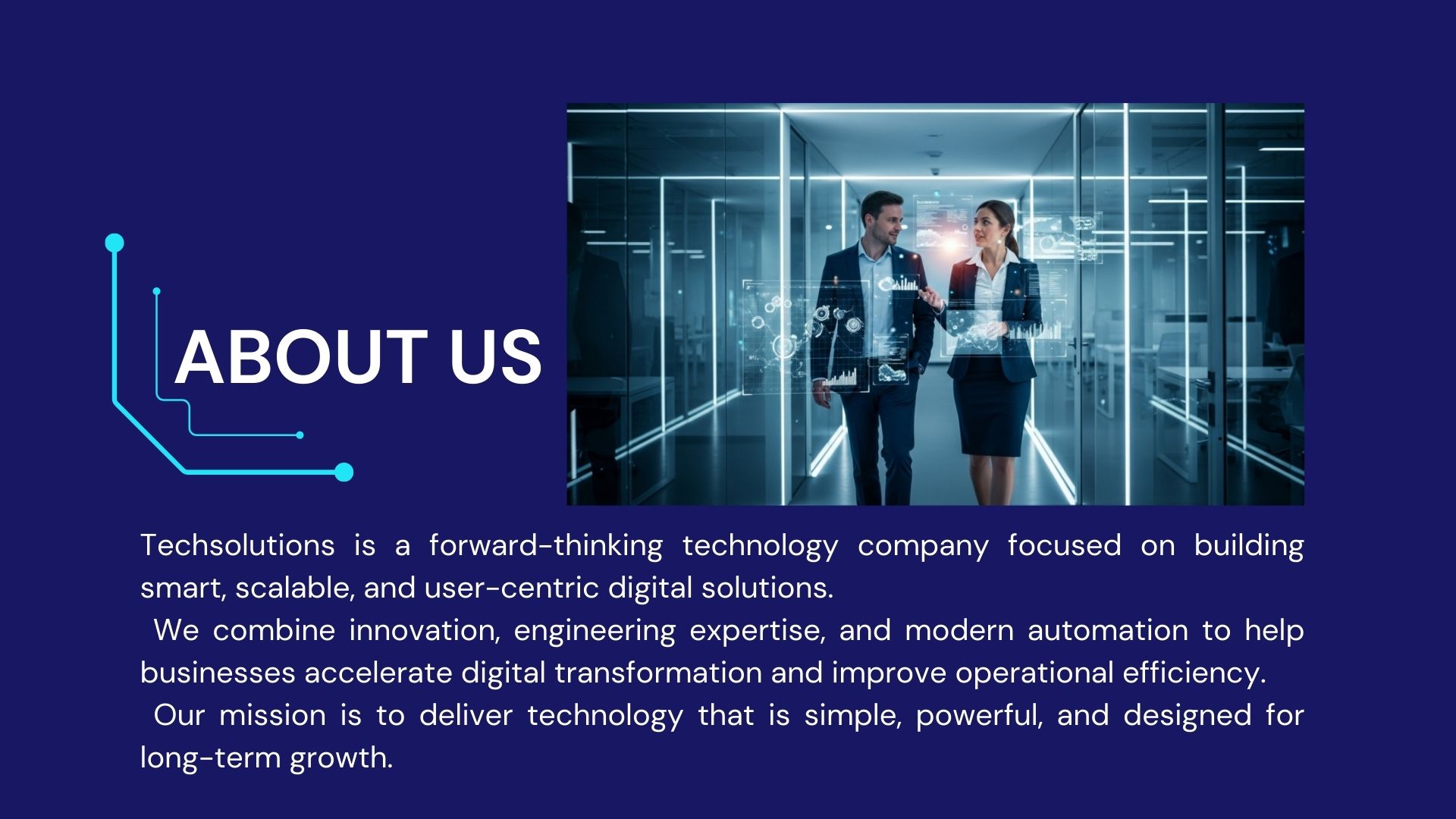 ABOUT US

Techsolutions is a forward-thinking technology company focused on building smart, scalable, and user-centric digital solutions.

We combine innovation, engineering expertise, and modern automation to help businesses accelerate digital transformation and improve operational efficiency.

Our mission is to deliver technology that is simple, powerful, and designed for long-term growth.